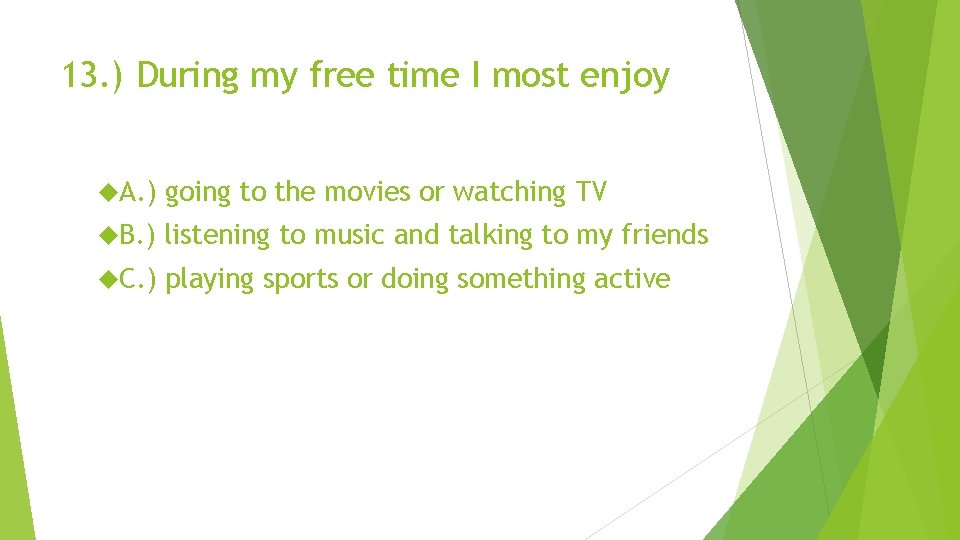 13.) During my free time I most enjoy

A.) going to the movies or watching TV

B.) listening to music and talking to my friends

C.) playing sports or doing something active